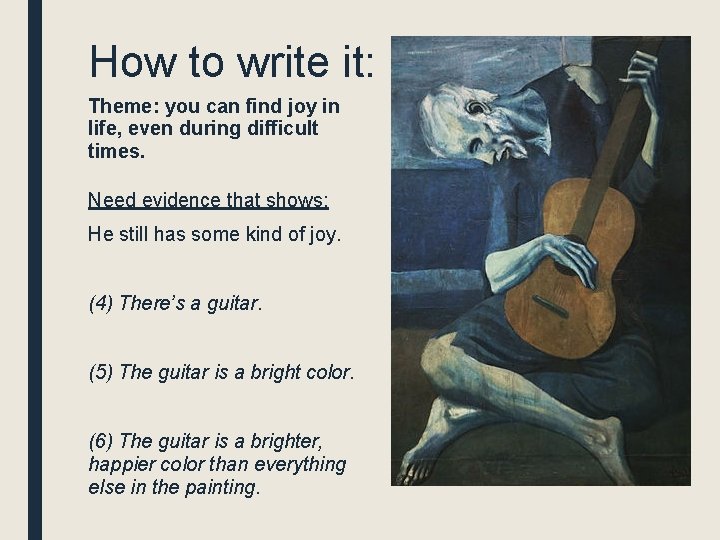 How to write it:

Theme: you can find joy in life, even during difficult times.

Need evidence that shows:

He still has some kind of joy.

(4) There's a guitar.

(5) The guitar is a bright color.

(6) The guitar is a brighter, happier color than everything else in the painting.